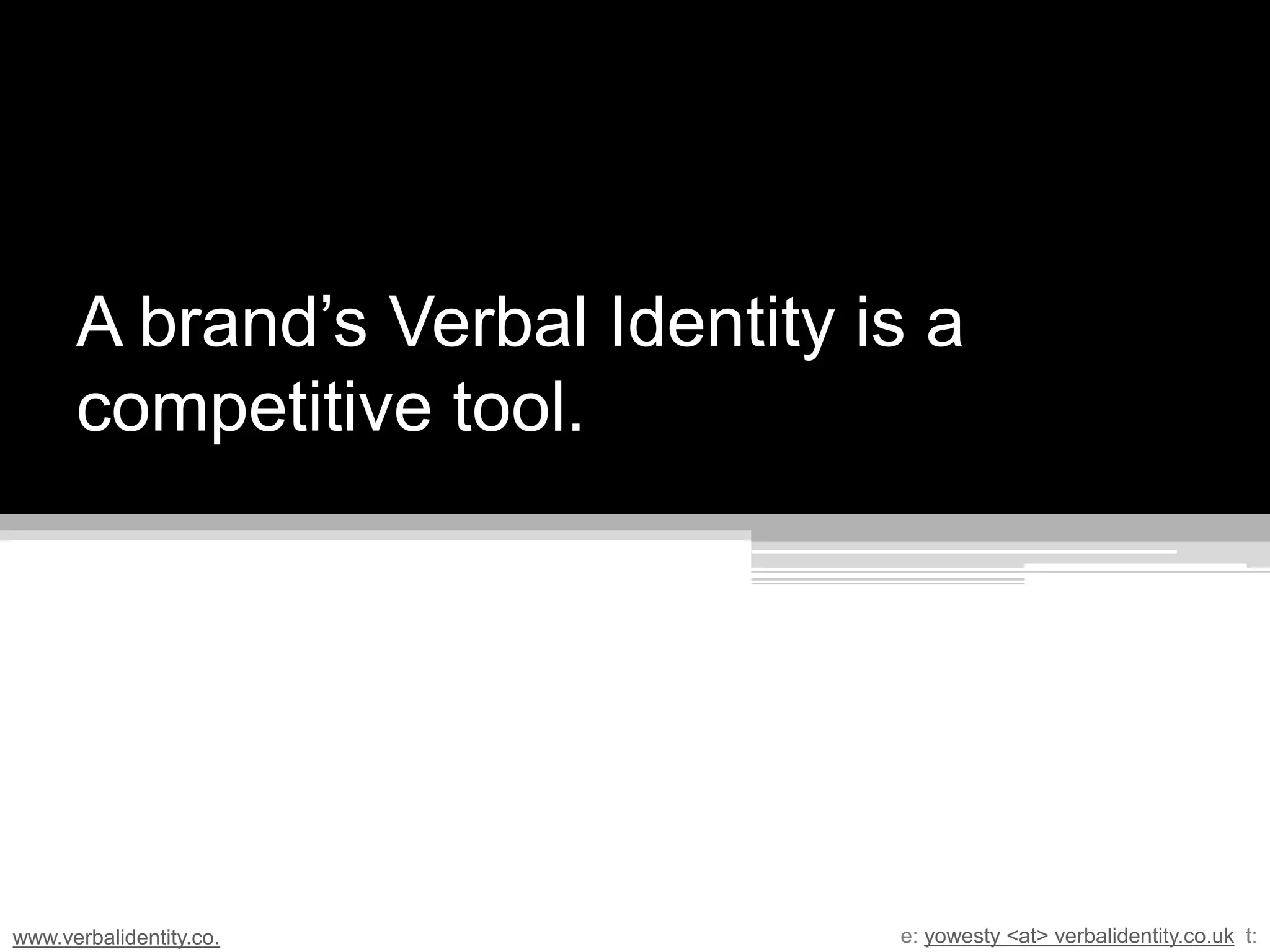 A brand’s Verbal Identity is a competitive tool.

www.verbalidentity.co.

e: yowesty <at> verbalidentity.co.uk t: